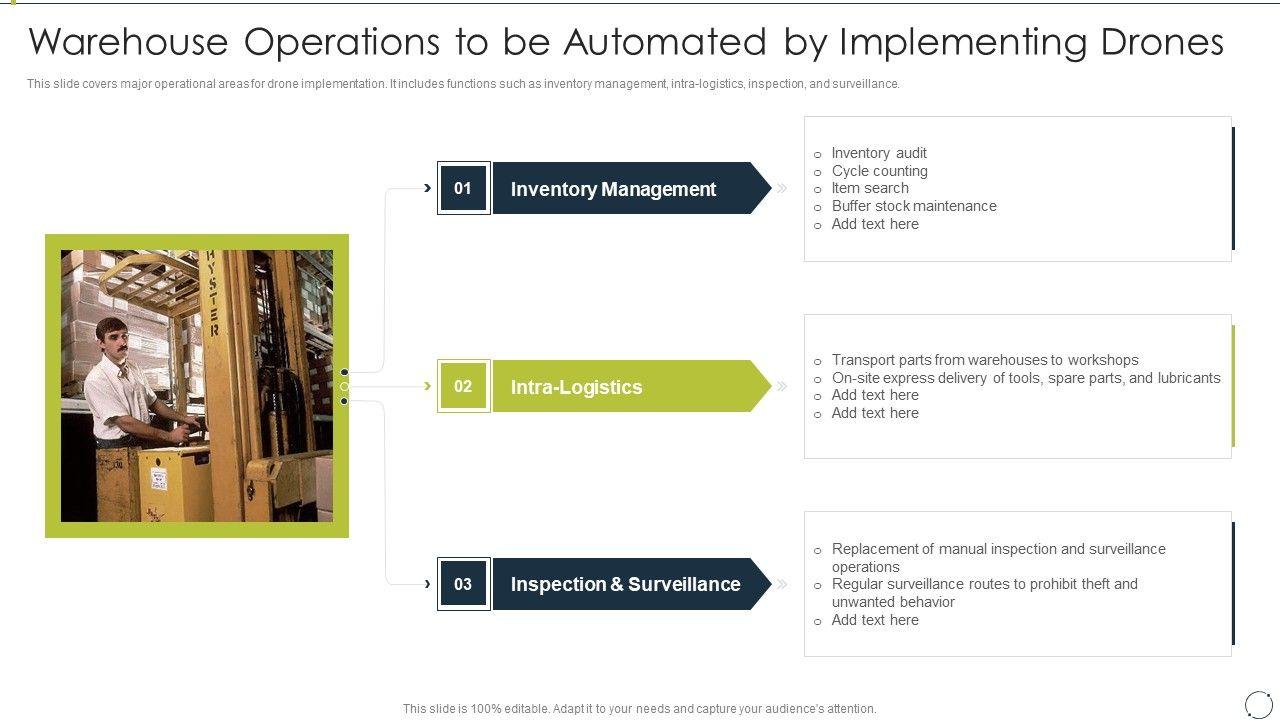 Warehouse Operations to be Automated by Implementing Drones

This slide covers major operational areas for drone implementation. It includes functions such as inventory management, intra-logistics, inspection, and surveillance.

HYSTER

01 Inventory Management

o Inventory audit
o Cycle counting
o Item search
o Buffer stock maintenance
o Add text here

02 Intra-Logistics

o Transport parts from warehouses to workshops
o On-site express delivery of tools, spare parts, and lubricants
o Add text here
o Add text here

03 Inspection & Surveillance

o Replacement of manual inspection and surveillance operations
o Regular surveillance routes to prohibit theft and unwanted behavior
o Add text here

This slide is 100% editable. Adapt it to your needs and capture your audience's attention.